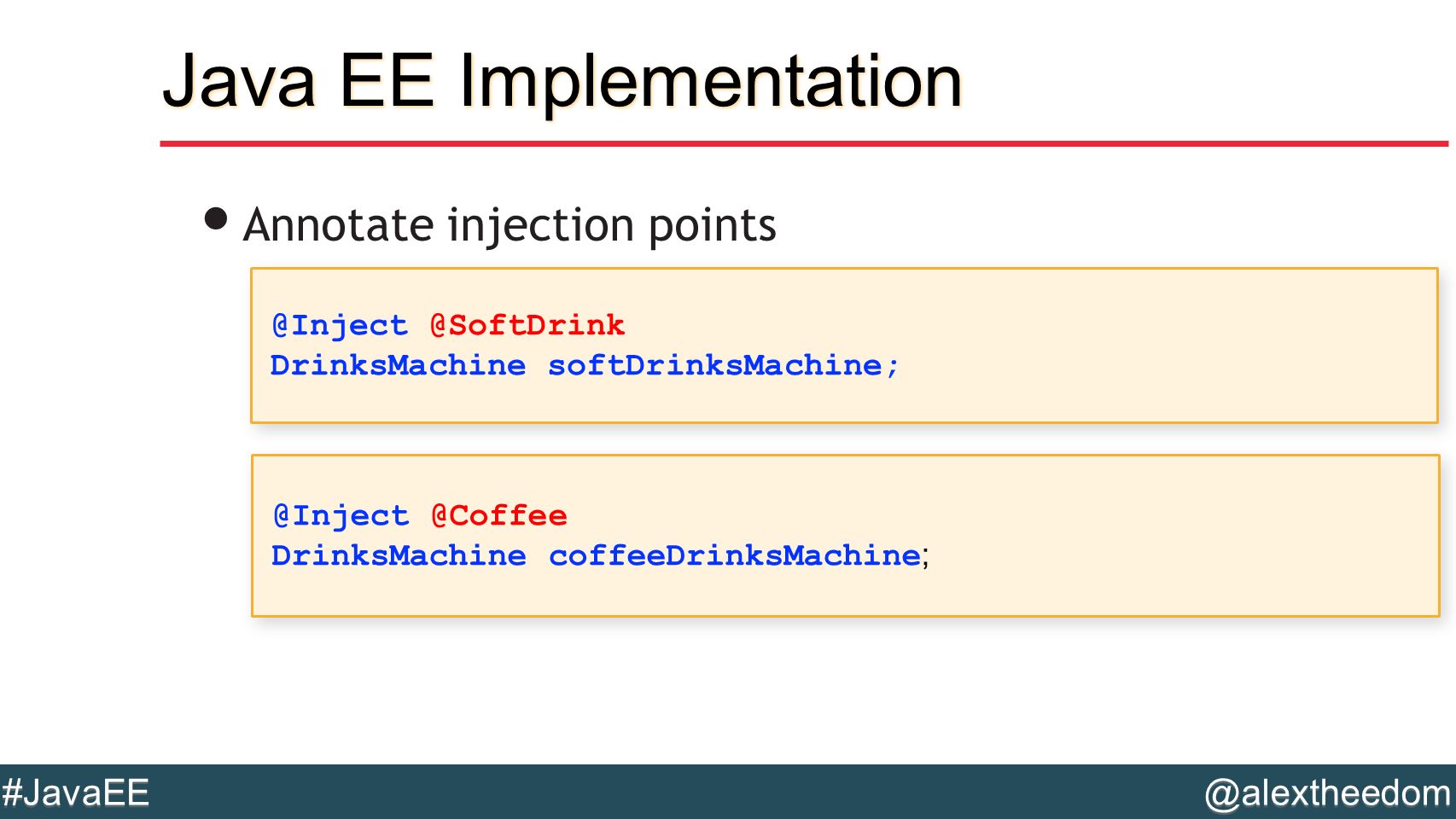 Java EE Implementation

• Annotate injection points

@Inject @SoftDrink
DrinksMachine softDrinksMachine;

@Inject @Coffee
DrinksMachine coffeeDrinksMachine;

#JavaEE

@alextheedom